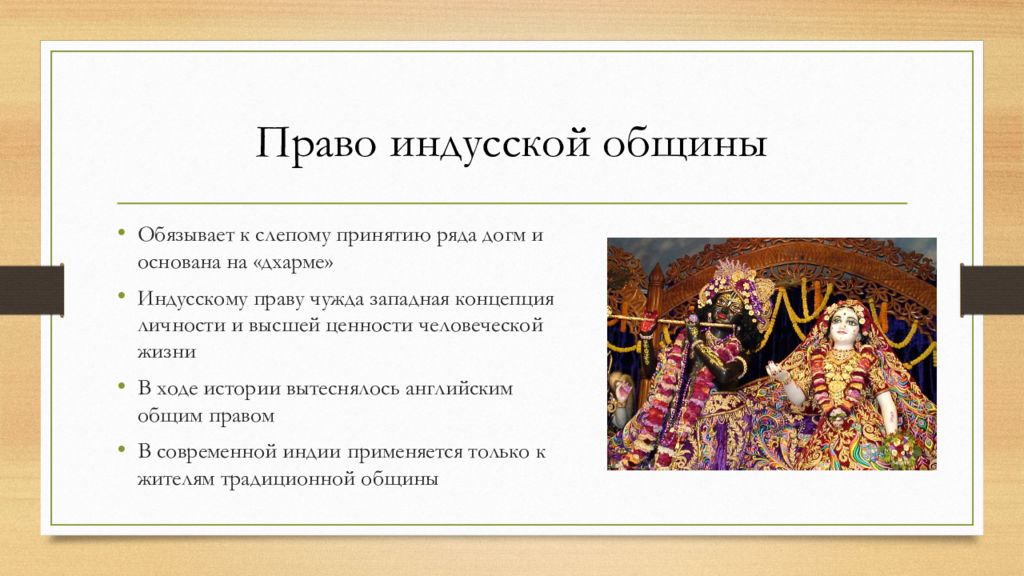 Право индусской общины

• Обязывает к слепому принятию ряда догм и основана на «дхарме»

• Индусскому праву чужда западная концепция личности и высшей ценности человеческой жизни

• В ходе истории вытеснялось английским общим правом

• В современной индии применяется только к жителям традиционной общины